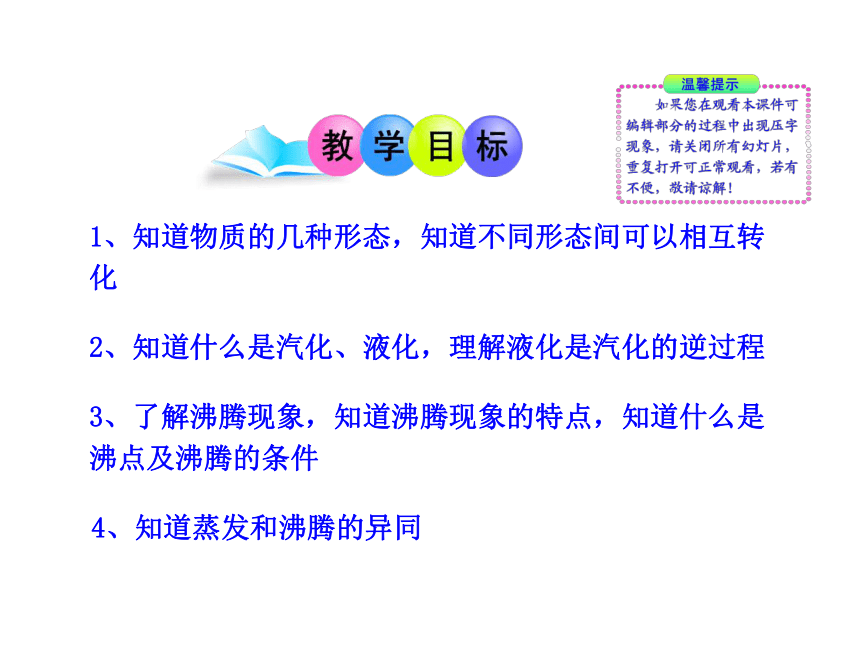 教学目标

温馨提示

如果您在观看本课件可编辑部分的过程中出现压字现象，请关闭所有幻灯片，重复打开可正常观看，若有不便，敬请谅解！

1、知道物质的几种形态，知道不同形态间可以相互转化

2、知道什么是汽化、液化，理解液化是汽化的逆过程

3、了解沸腾现象，知道沸腾现象的特点，知道什么是沸点及沸腾的条件

4、知道蒸发和沸腾的异同